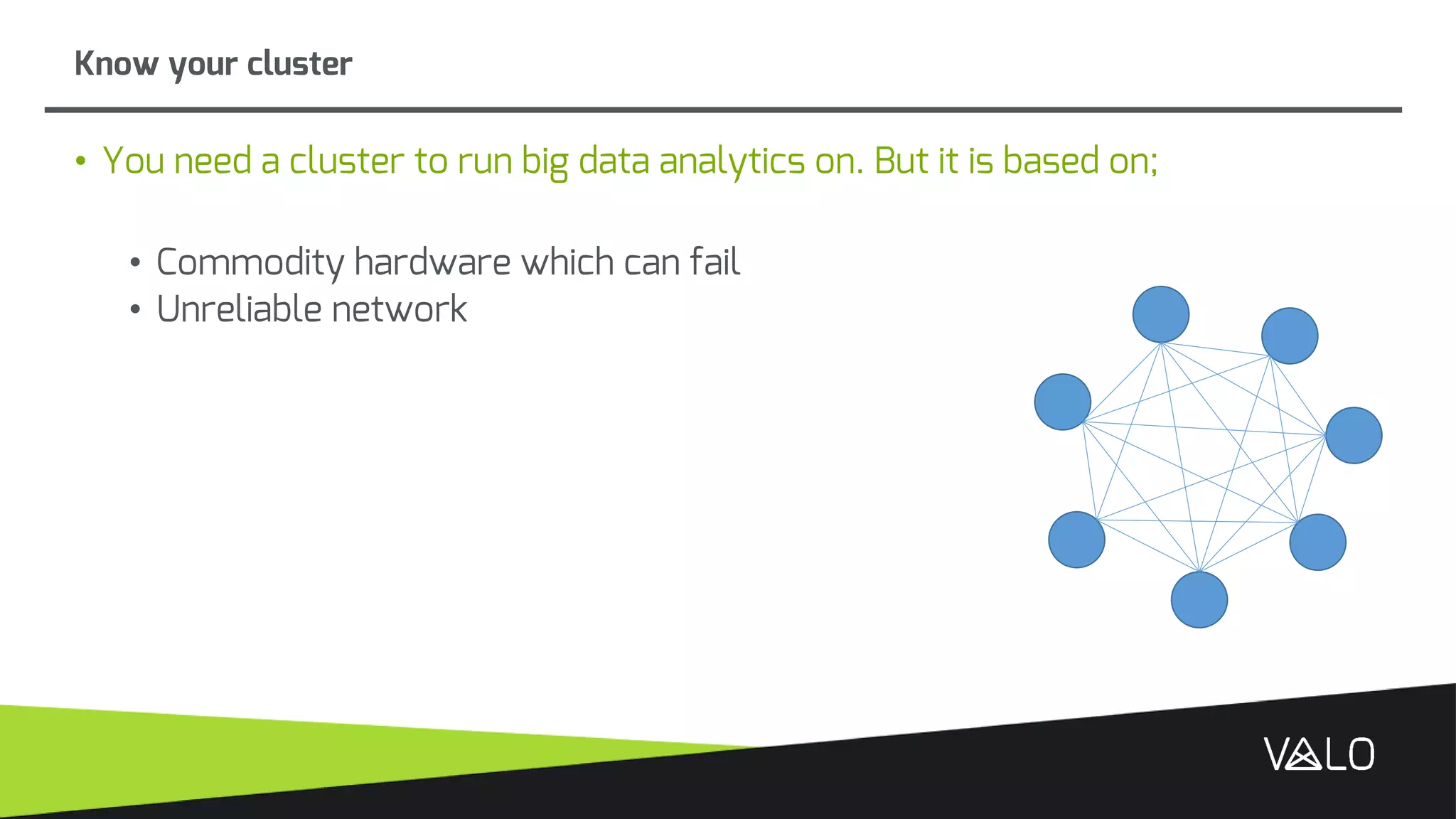 Know your cluster

• You need a cluster to run big data analytics on. But it is based on;

• Commodity hardware which can fail
• Unreliable network

VALO